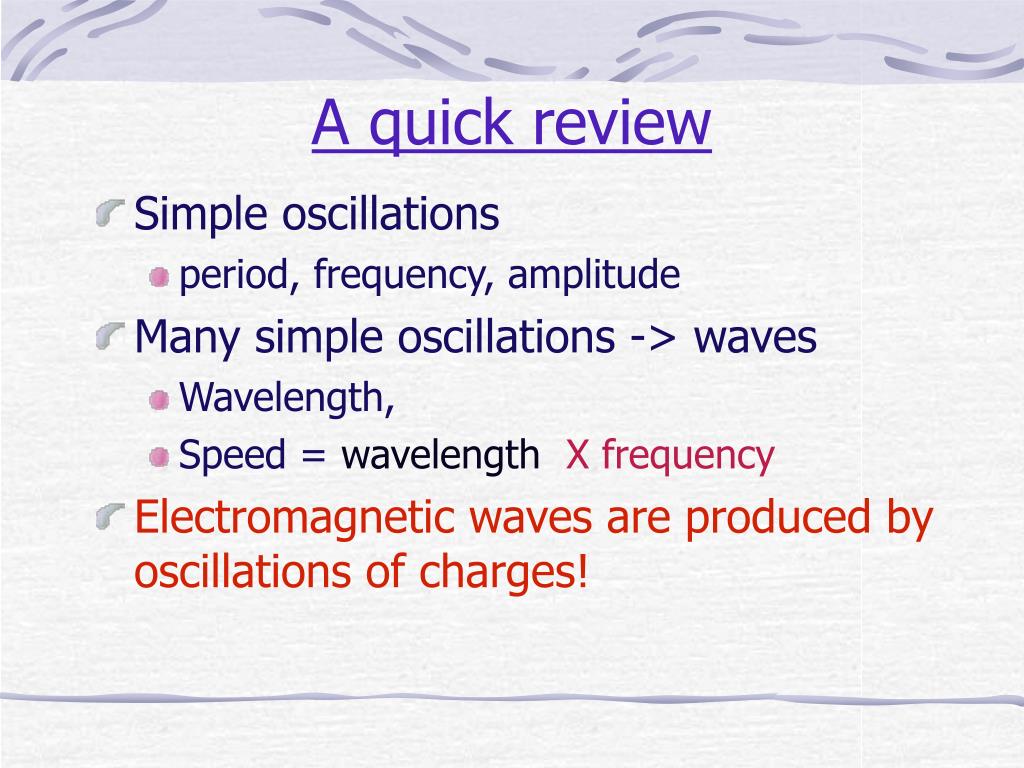 A quick review

Simple oscillations

period, frequency, amplitude

Many simple oscillations -> waves

Wavelength,

Speed = wavelength X frequency

Electromagnetic waves are produced by oscillations of charges!